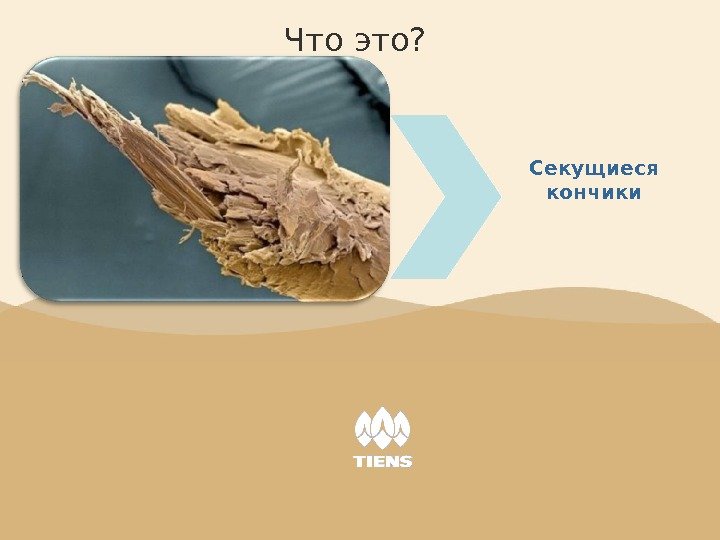 Что это?

Секущиеся кончики

TIENS